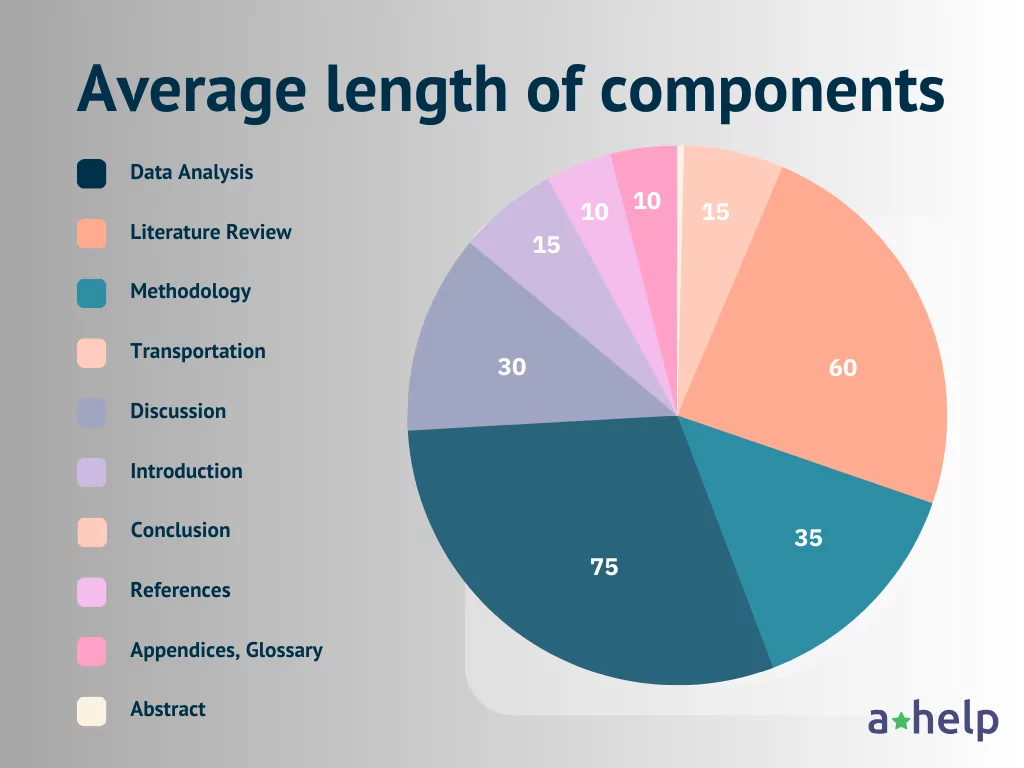 Average length of components

Data Analysis
Literature Review
Methodology
Transportation
Discussion
Introduction
Conclusion
References
Appendices, Glossary
Abstract

15
60
35
75
30
15
10
10

a★help